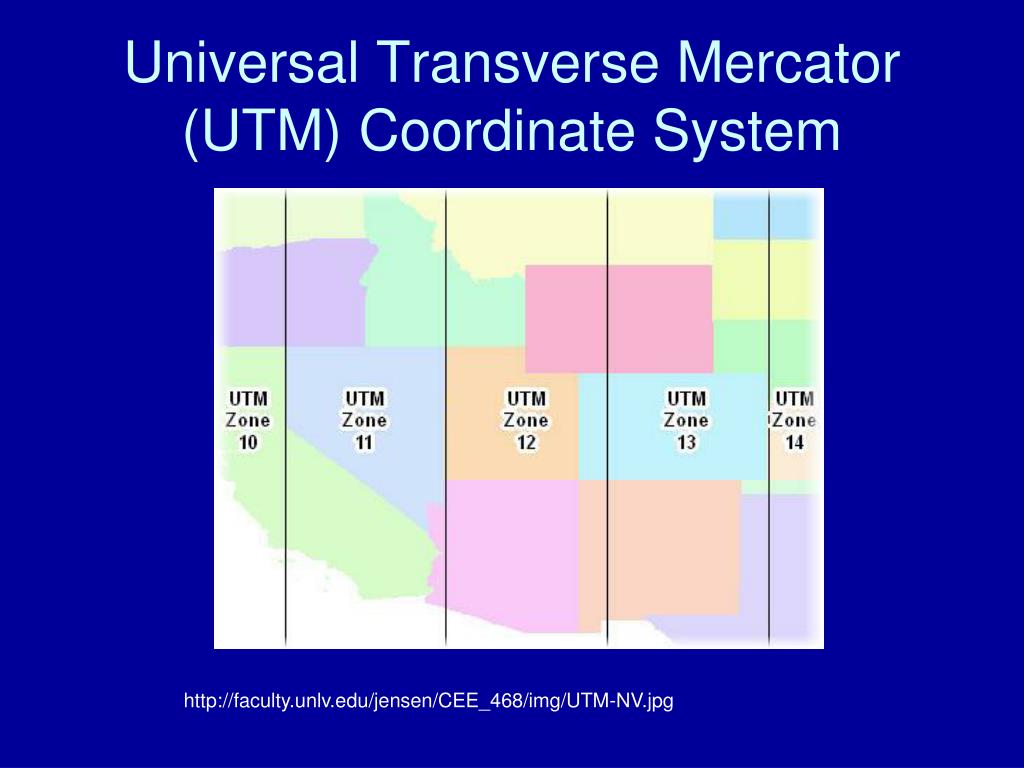 Universal Transverse Mercator (UTM) Coordinate System

UTM Zone 10

UTM Zone 11

UTM Zone 12

UTM Zone 13

UTM Zone 14

http://faculty.unlv.edu/jensen/CEE_468/img/UTM-NV.jpg